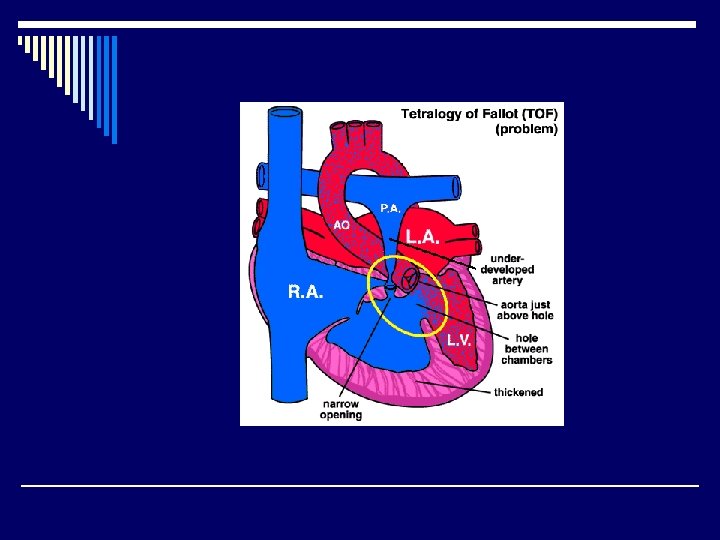 Tetralogy of Fallot (TOF)
(problem)

P.A.

AO

L.A.

R.A.

L.V.

under-developed artery

aorta just above hole

hole between chambers

thickened

narrow opening